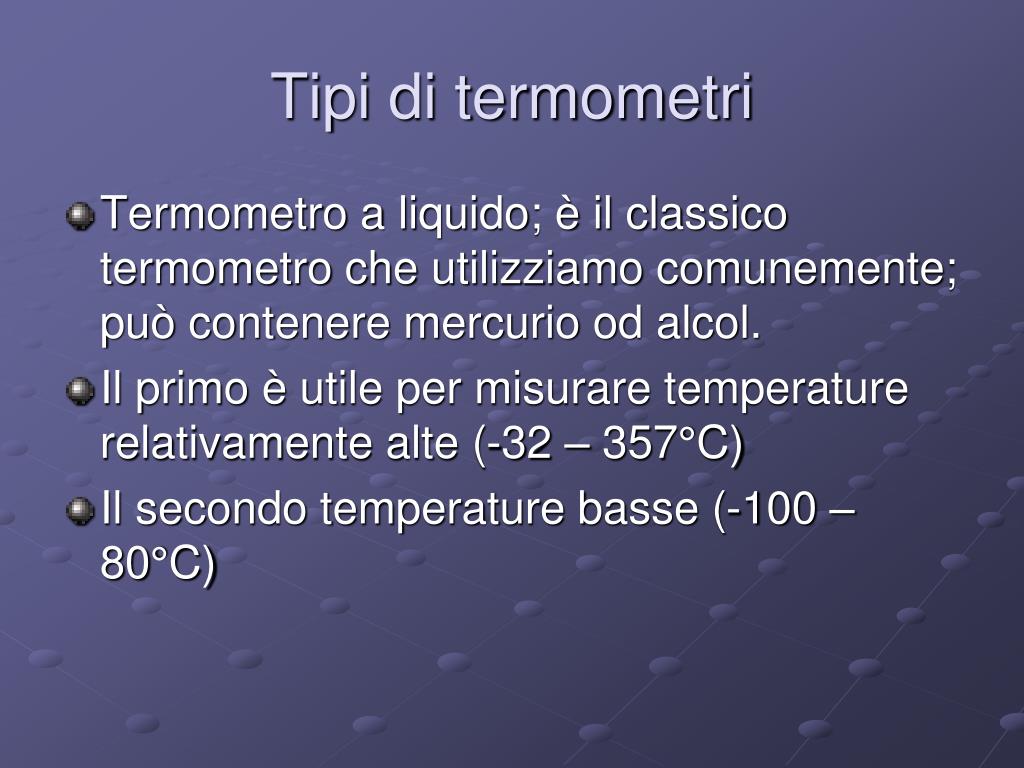 Tipi di termometri

Termometro a liquido; è il classico termometro che utilizziamo comunemente; può contenere mercurio od alcol.

Il primo è utile per misurare temperature relativamente alte (-32 – 357°C)

Il secondo temperature basse (-100 – 80°C)